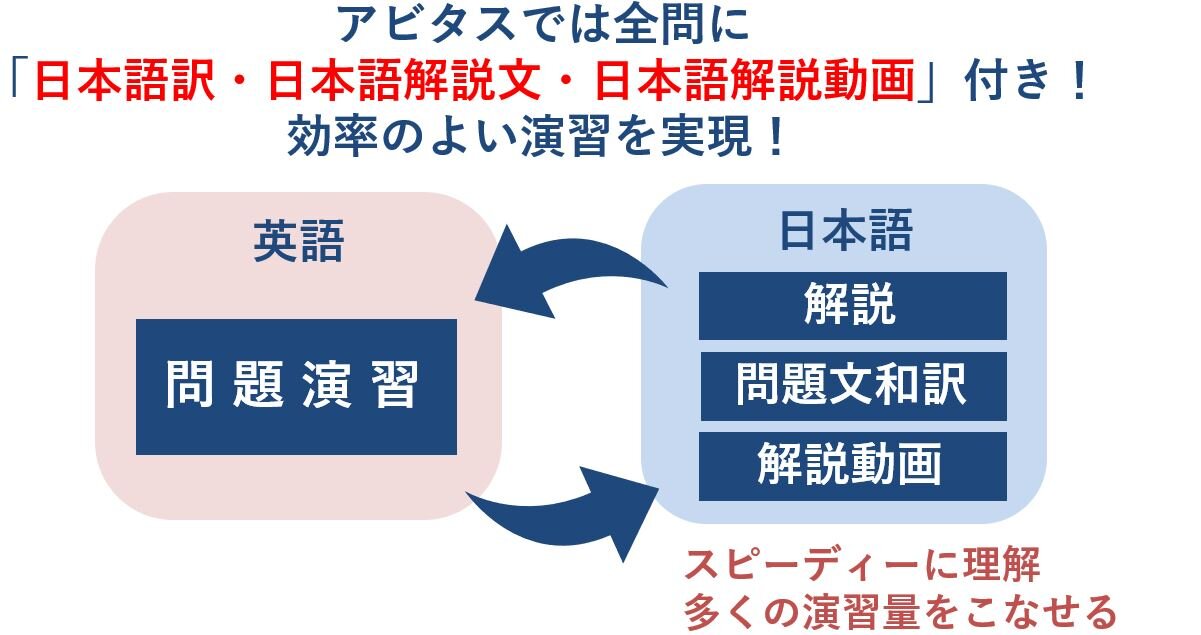 アビタスでは全問に
「日本語訳・日本語解説文・日本語解説動画」付き！
効率のよい演習を実現！

英語

問題演習

日本語

解説

問題文和訳

解説動画

スピーディーに理解
多くの演習量をこなせる